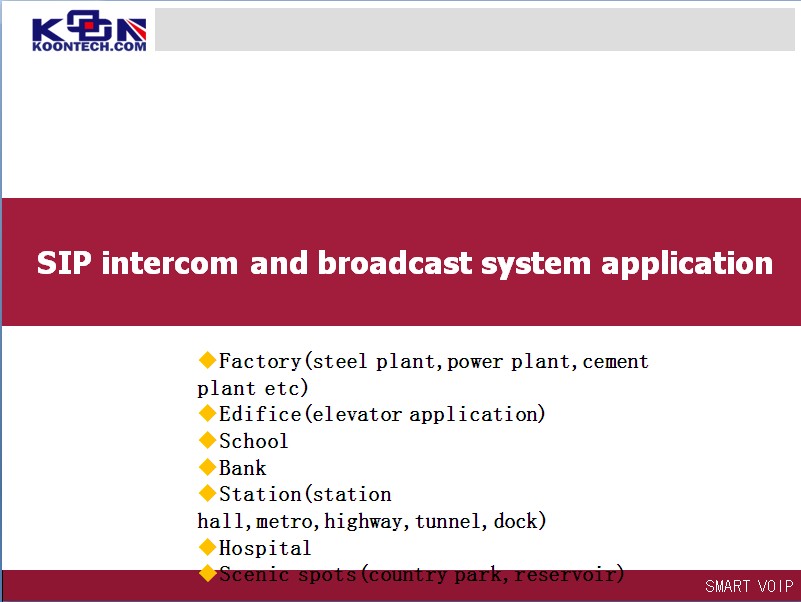 KOON
KOONTECH.COM

SIP intercom and broadcast system application

◆Factory(steel plant,power plant,cement plant etc)
◆Edifice(elevator application)
◆School
◆Bank
◆Station(station hall,metro,highway,tunnel,dock)
◆Hospital
◆Scenic spots(country park,reservoir)

SMART VOIP